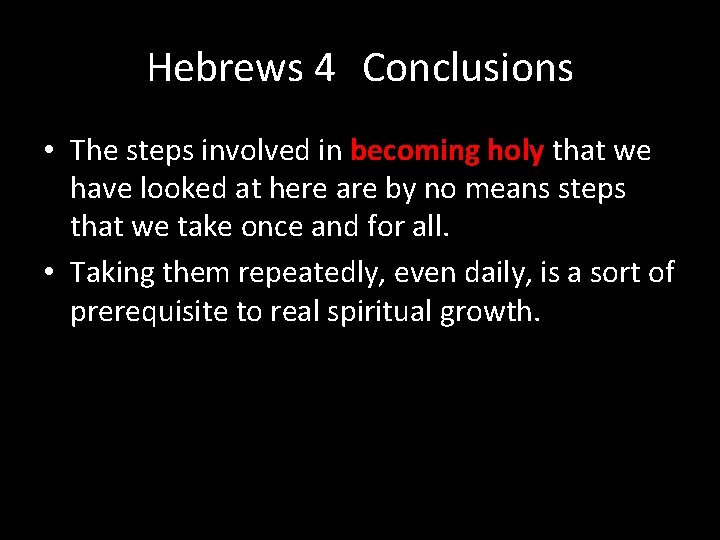 Hebrews 4 Conclusions

• The steps involved in becoming holy that we have looked at here are by no means steps that we take once and for all.
• Taking them repeatedly, even daily, is a sort of prerequisite to real spiritual growth.